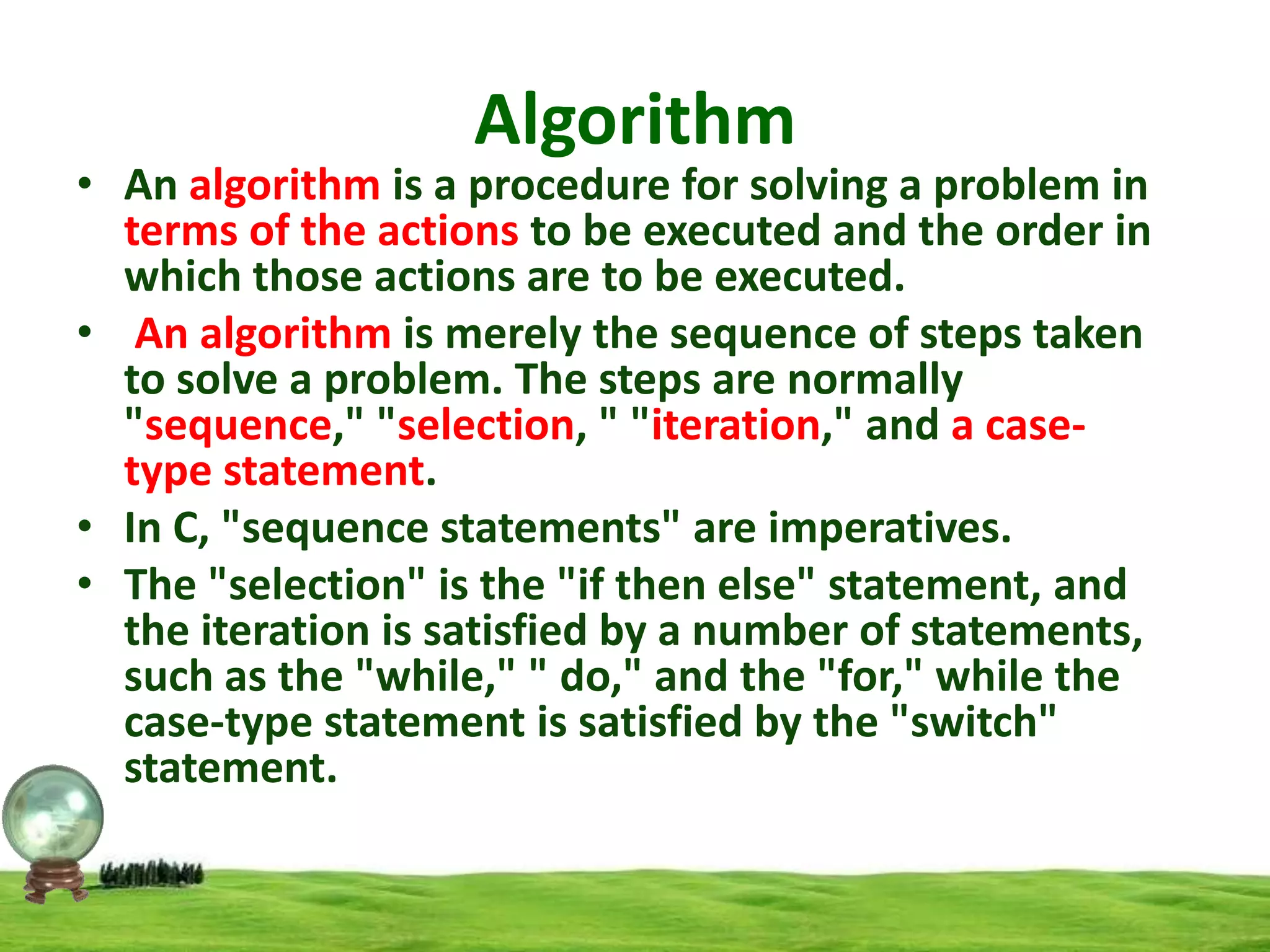 Algorithm

• An algorithm is a procedure for solving a problem in terms of the actions to be executed and the order in which those actions are to be executed.

• An algorithm is merely the sequence of steps taken to solve a problem. The steps are normally "sequence," "selection, " "iteration," and a case-type statement.

• In C, "sequence statements" are imperatives.

• The "selection" is the "if then else" statement, and the iteration is satisfied by a number of statements, such as the "while," " do," and the "for," while the case-type statement is satisfied by the "switch" statement.